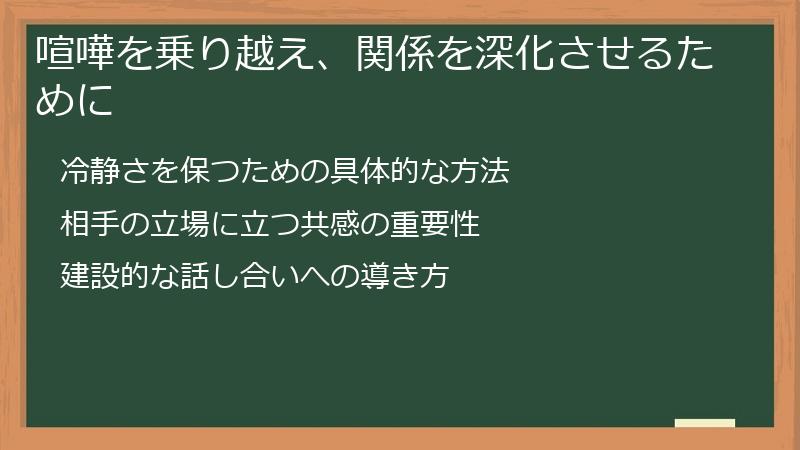 喧嘩を乗り越え、関係を深化させるために

冷静さを保つための具体的な方法

相手の立場に立つ共感の重要性

建設的な話し合いへの導き方